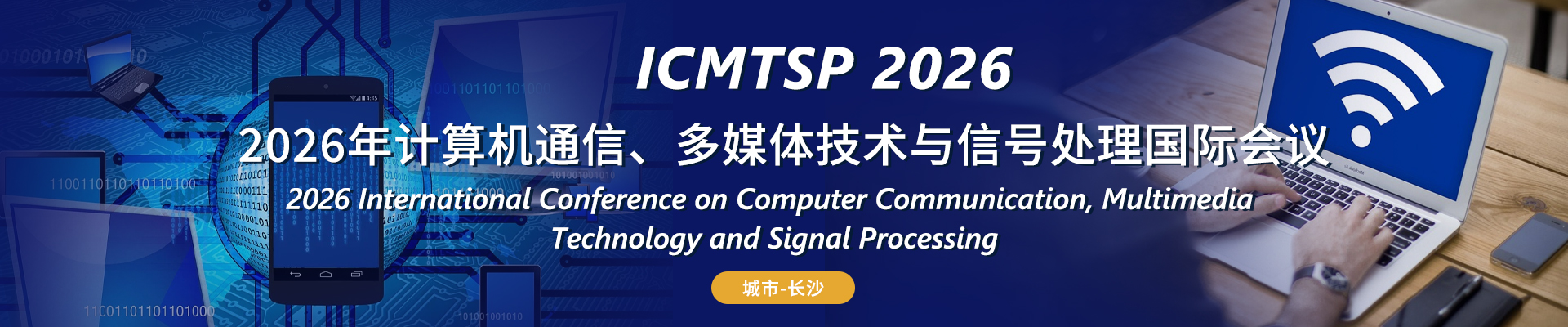 ICMTSP 2026

2026年计算机通信、多媒体技术与信号处理国际会议

2026 International Conference on Computer Communication, Multimedia Technology and Signal Processing

城市-长沙